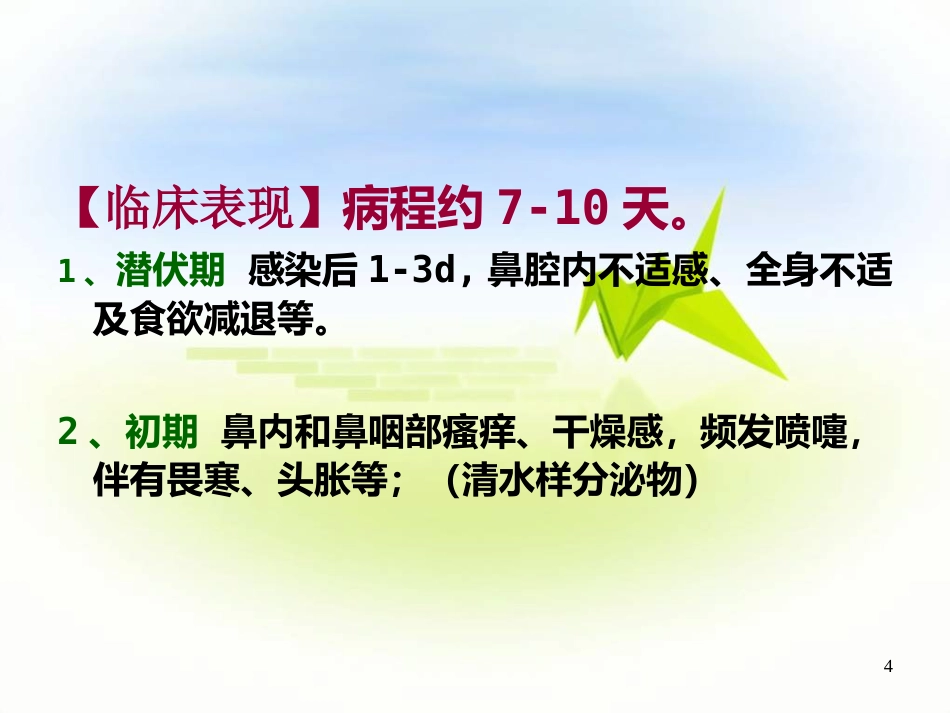 【临床表现】病程约 7-10 天。

1、潜伏期 感染后 1-3d，鼻腔内不适感、全身不适及食欲减退等。

2、初期 鼻内和鼻咽部瘙痒、干燥感，频发喷嚏，伴有畏寒、头胀等；（清水样分泌物）

4